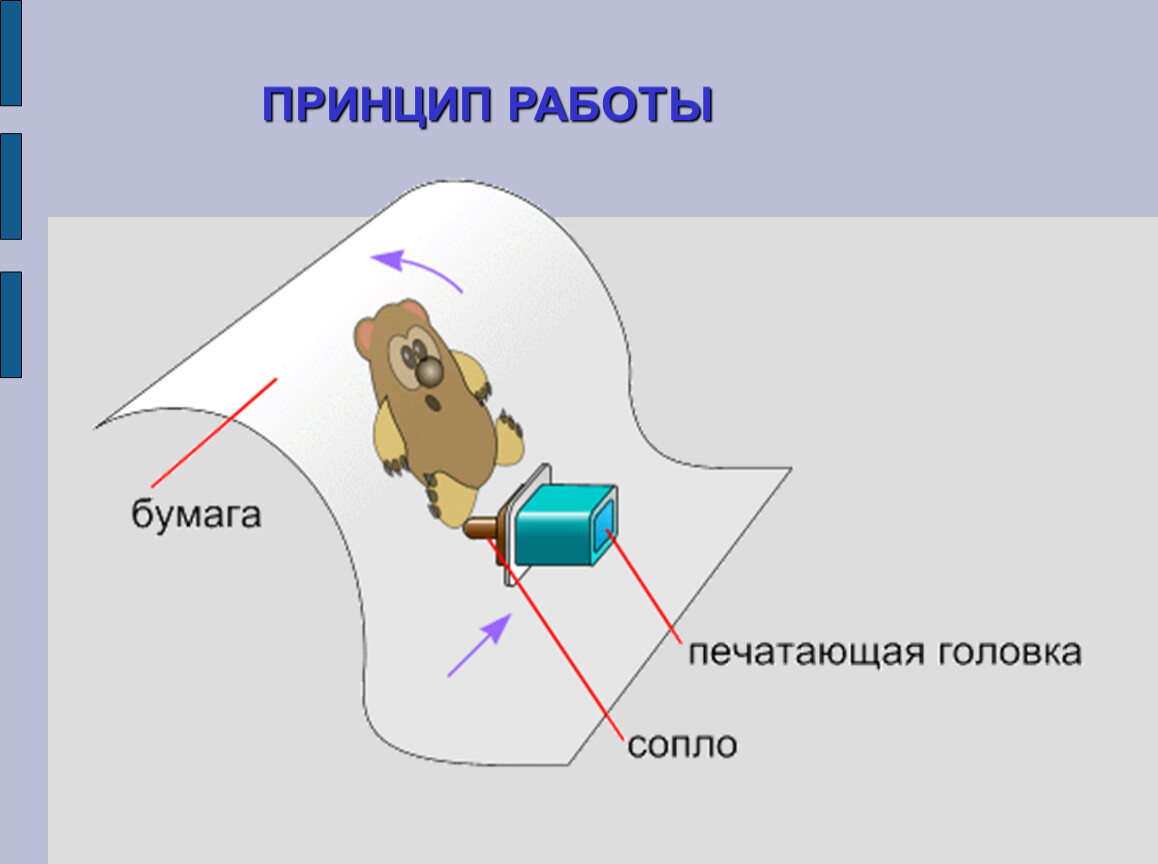 ПРИНЦИП РАБОТЫ

бумага

печатающая головка

сопло